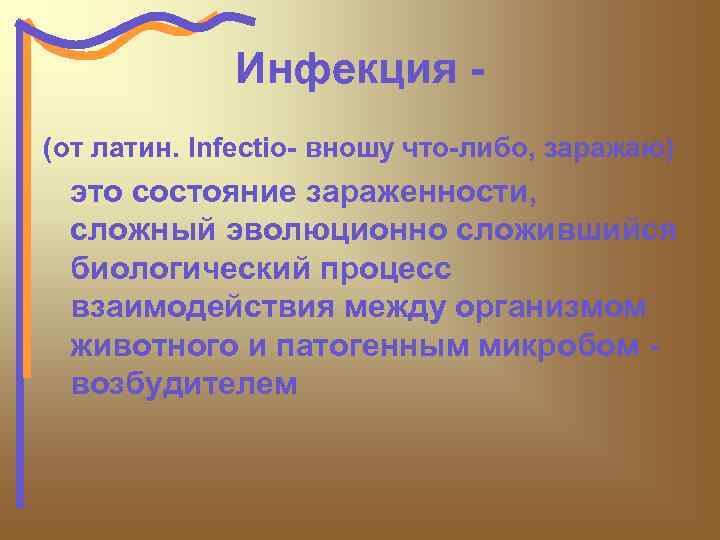 Инфекция -

(от латин. Infectio- вношу что-либо, заражаю)

это состояние зараженности, сложный эволюционно сложившийся биологический процесс взаимодействия между организмом животного и патогенным микробом - возбудителем